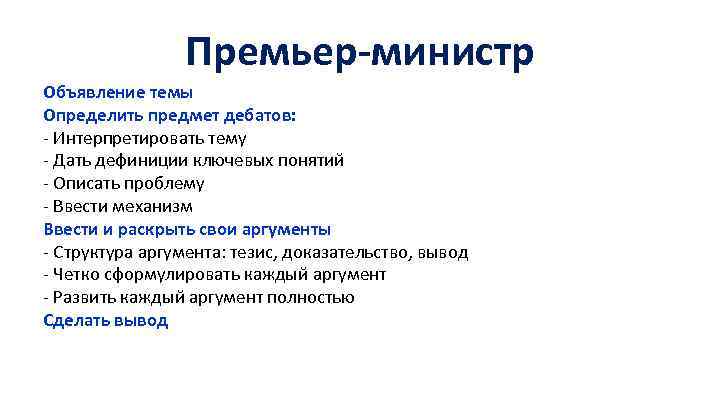 Премьер-министр

Объявление темы
Определить предмет дебатов:
- Интерпретировать тему
- Дать дефиниции ключевых понятий
- Описать проблему
- Ввести механизм
Ввести и раскрыть свои аргументы
- Структура аргумента: тезис, доказательство, вывод
- Четко сформулировать каждый аргумент
- Развить каждый аргумент полностью
Сделать вывод